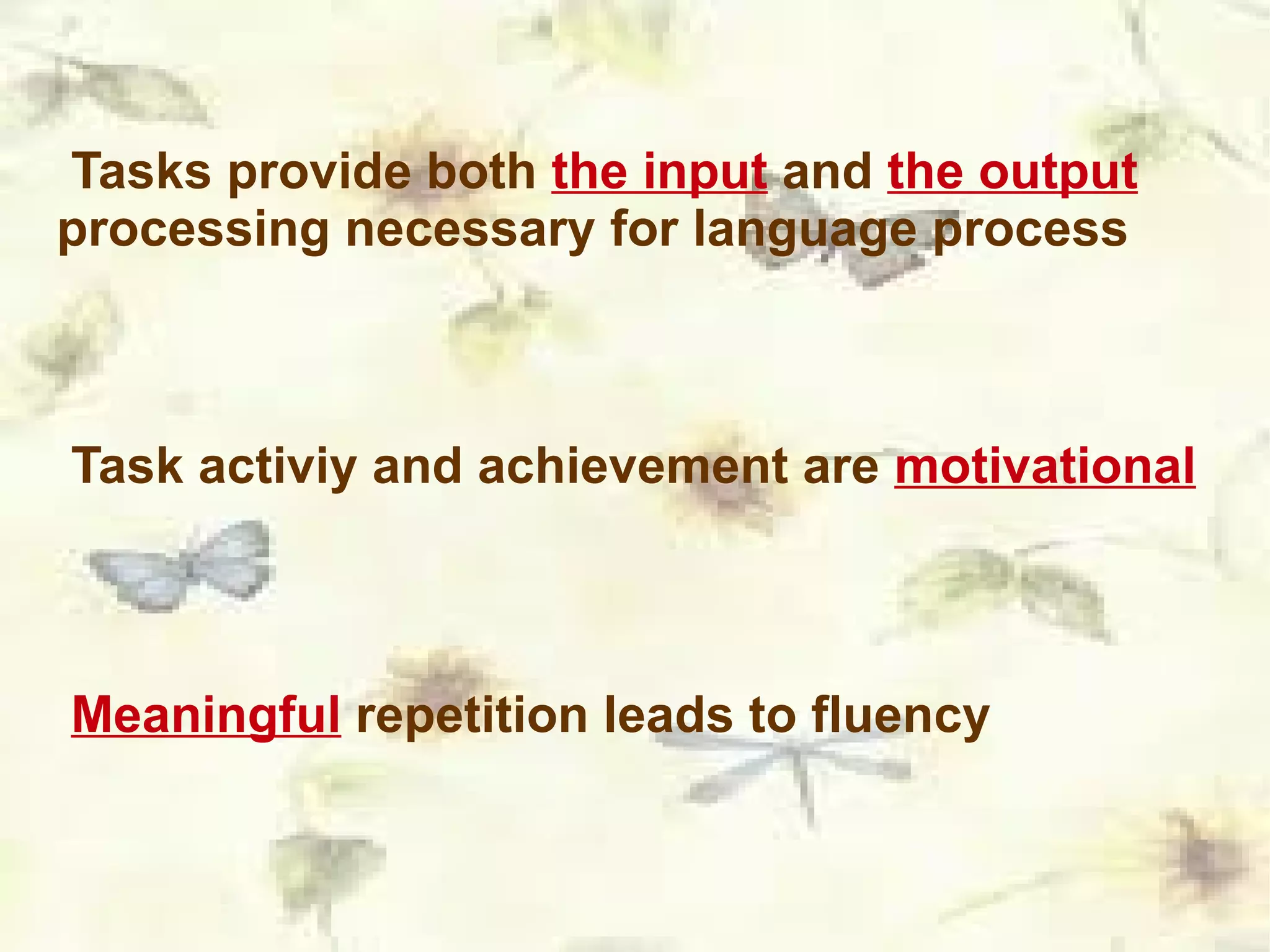 Tasks provide both the input and the output processing necessary for language process

Task activiy and achievement are motivational

Meaningful repetition leads to fluency